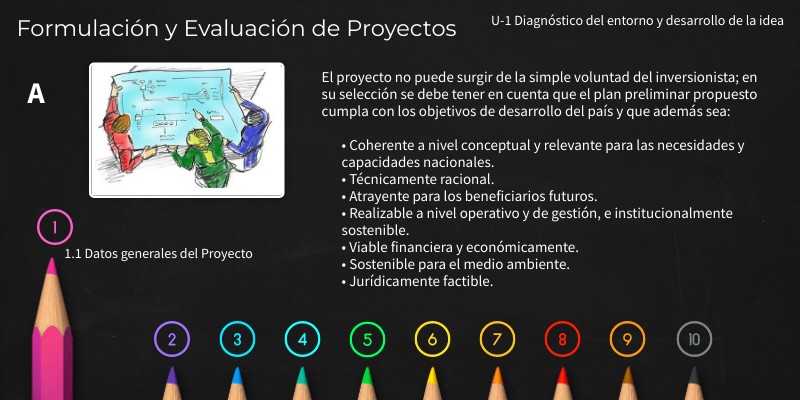 Formulación y Evaluación de Proyectos

U-1 Diagnóstico del entorno y desarrollo de la idea

A

El proyecto no puede surgir de la simple voluntad del inversionista; en su selección se debe tener en cuenta que el plan preliminar propuesto cumpla con los objetivos de desarrollo del país y que además sea:

• Coherente a nivel conceptual y relevante para las necesidades y capacidades nacionales.
• Técnicamente racional.
• Atrayente para los beneficiarios futuros.
• Realizable a nivel operativo y de gestión, e institucionalmente sostenible.
• Viable financiera y económicamente.
• Sostenible para el medio ambiente.
• Jurídicamente factible.

1

1.1 Datos generales del Proyecto

2 3 4 5 6 7 8 9 10